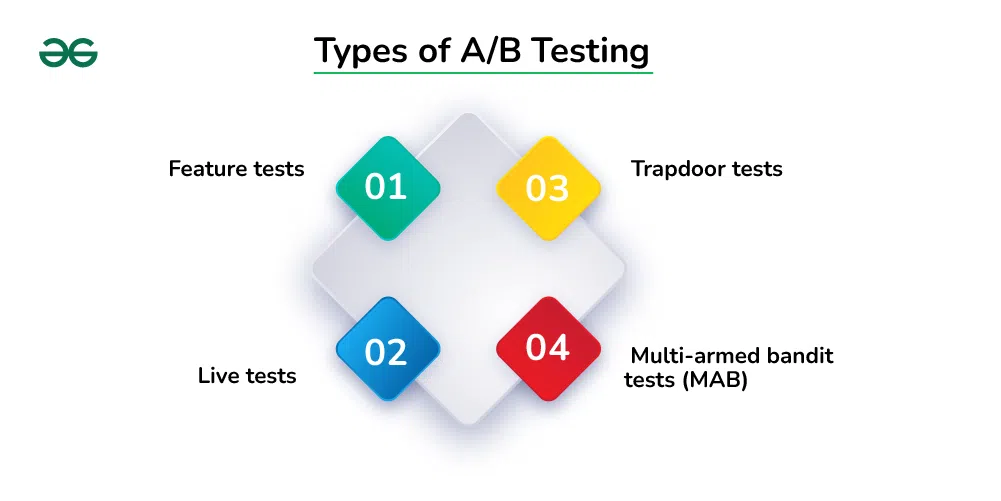 Types of A/B Testing

Feature tests

01

03

Trapdoor tests

Live tests

02

04

Multi-armed bandit tests (MAB)